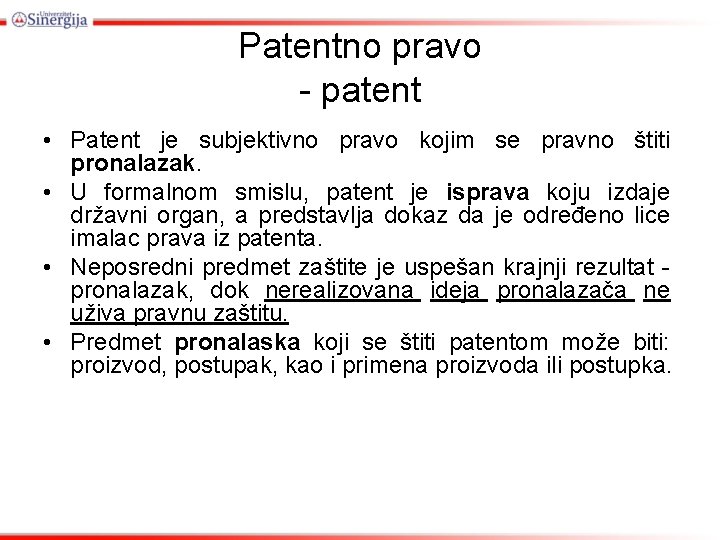 Univerzitet Sinergija

Patentno pravo
- patent

• Patent je subjektivno pravo kojim se pravno štiti pronalazak.
• U formalnom smislu, patent je isprava koju izdaje državni organ, a predstavlja dokaz da je određeno lice imalac prava iz patenta.
• Neposredni predmet zaštite je uspešan krajnji rezultat - pronalazak, dok nerealizovana ideja pronalazača ne uživa pravnu zaštitu.
• Predmet pronalaska koji se štiti patentom može biti: proizvod, postupak, kao i primena proizvoda ili postupka.